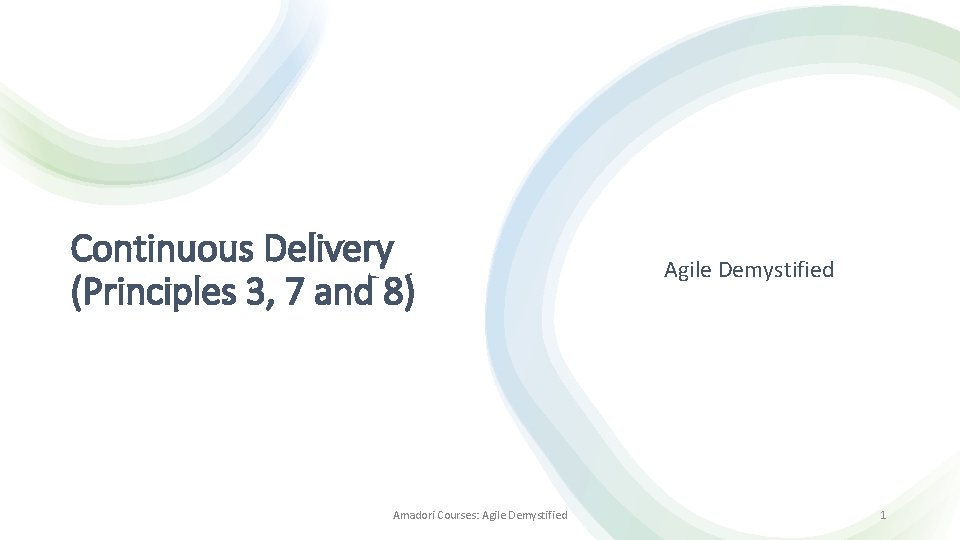 Continuous Delivery (Principles 3, 7 and 8)

Agile Demystified

Amadori Courses: Agile Demystified

1